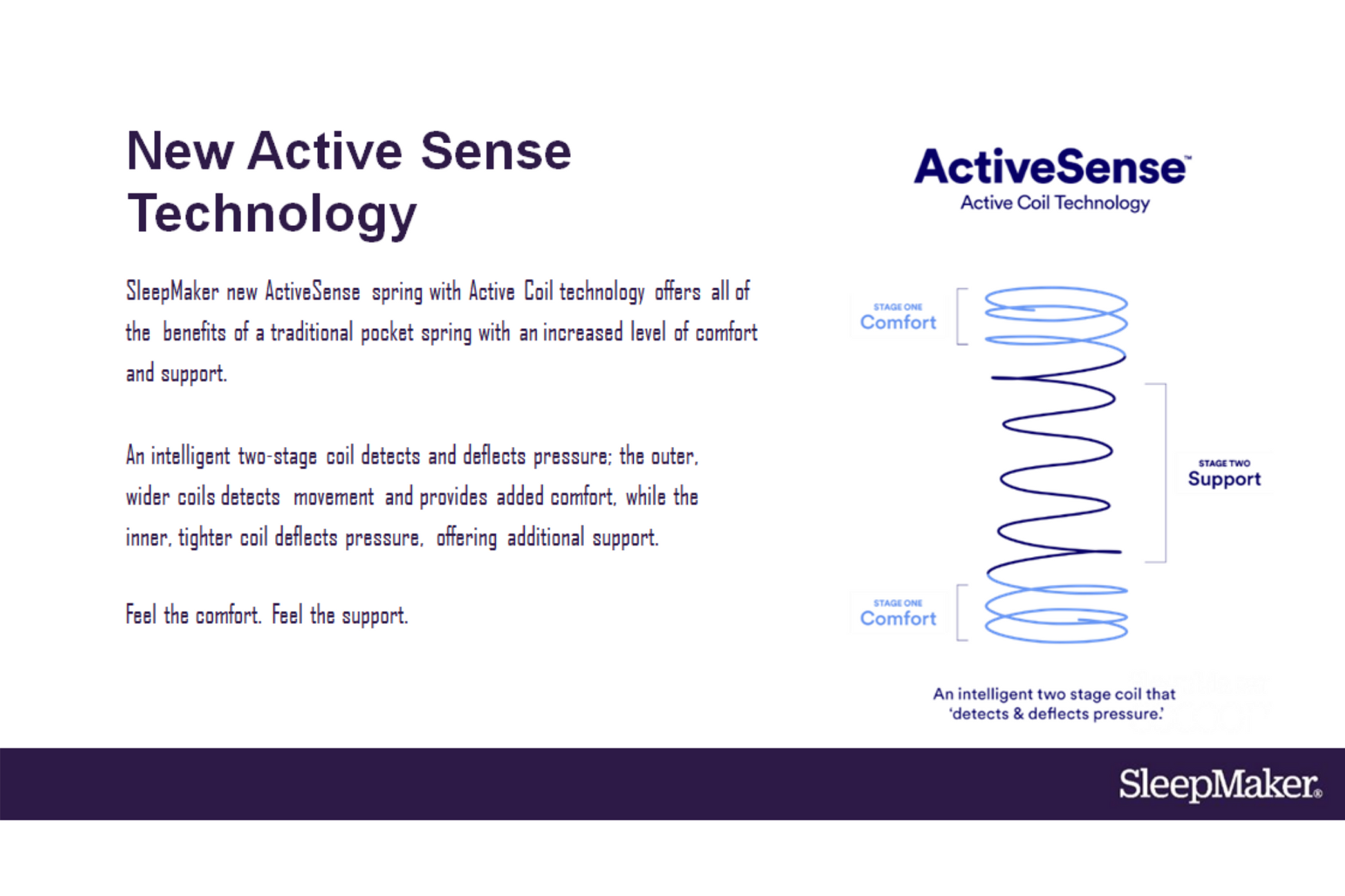 New Active Sense Technology

SleepMaker new ActiveSense spring with Active Coil technology offers all of the benefits of a traditional pocket spring with an increased level of comfort and support.

An intelligent two-stage coil detects and deflects pressure; the outer, wider coils detects movement and provides added comfort, while the inner, tighter coil deflects pressure, offering additional support.

Feel the comfort. Feel the support.

ActiveSense™
Active Coil Technology

STAGE ONE
Comfort

STAGE TWO
Support

STAGE ONE
Comfort

An intelligent two stage coil that 'detects & deflects pressure.'

SleepMaker®